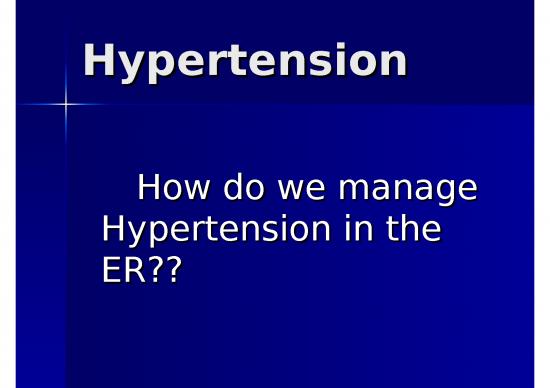 Hypertension

How do we manage Hypertension in the ER??